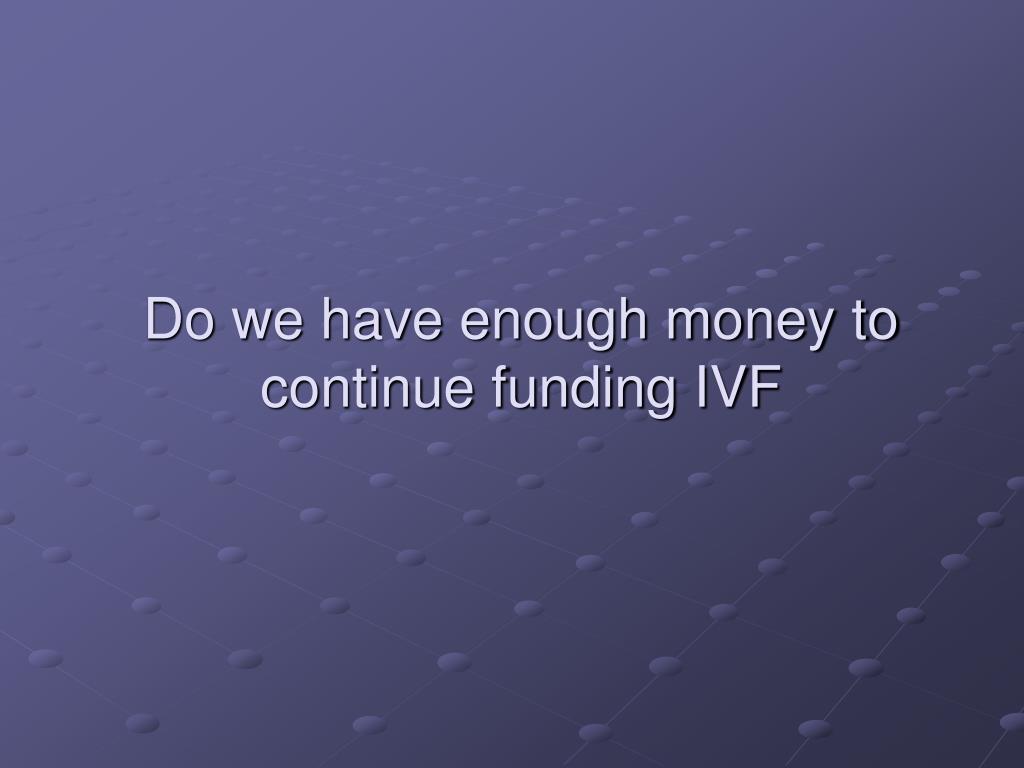 Do we have enough money to continue funding IVF